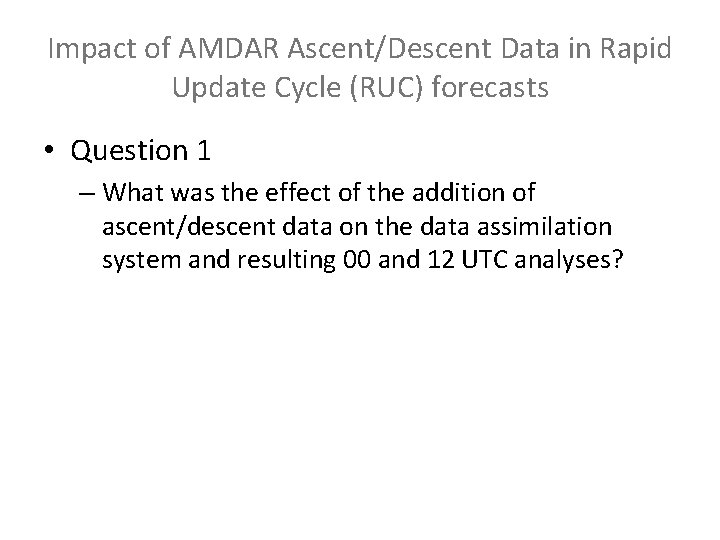 Impact of AMDAR Ascent/Descent Data in Rapid Update Cycle (RUC) forecasts

• Question 1

– What was the effect of the addition of ascent/descent data on the data assimilation system and resulting 00 and 12 UTC analyses?